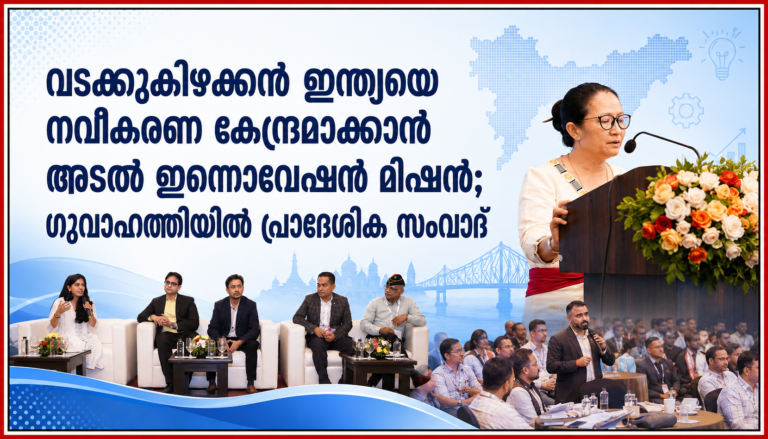 വടക്കുകിഴക്കൻ ഇന്ത്യയെ നവീകരണ കേന്ദ്രമാക്കാൻ അടൽ ഇന്നൊവേഷൻ മിഷൻ; ഗുവാഹത്തിയിൽ പ്രാദേശിക സംവാദ്